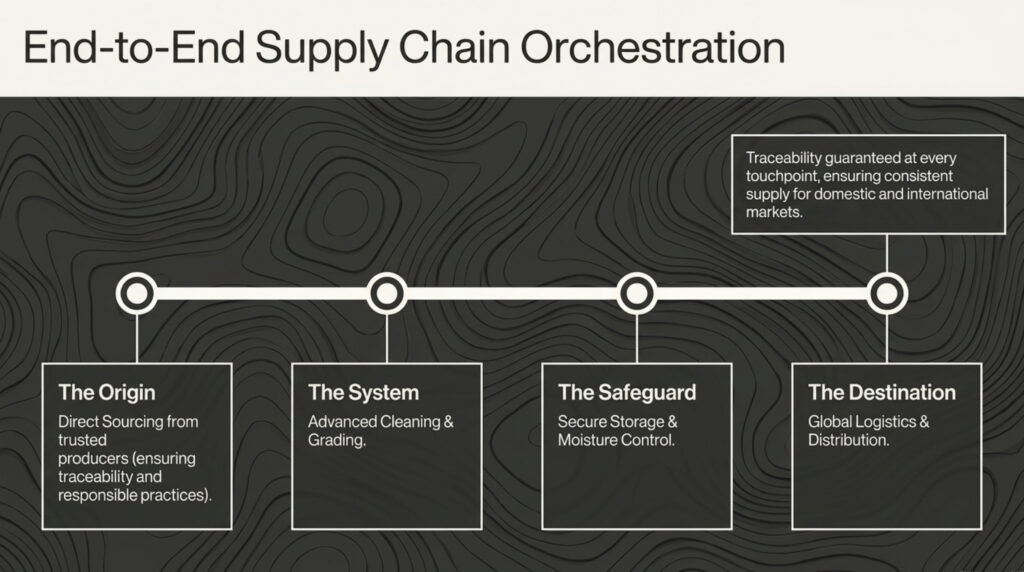 End-to-End Supply Chain Orchestration

Traceability guaranteed at every touchpoint, ensuring consistent supply for domestic and international markets.

The Origin
Direct Sourcing from trusted producers (ensuring traceability and responsible practices).

The System
Advanced Cleaning & Grading.

The Safeguard
Secure Storage & Moisture Control.

The Destination
Global Logistics & Distribution.